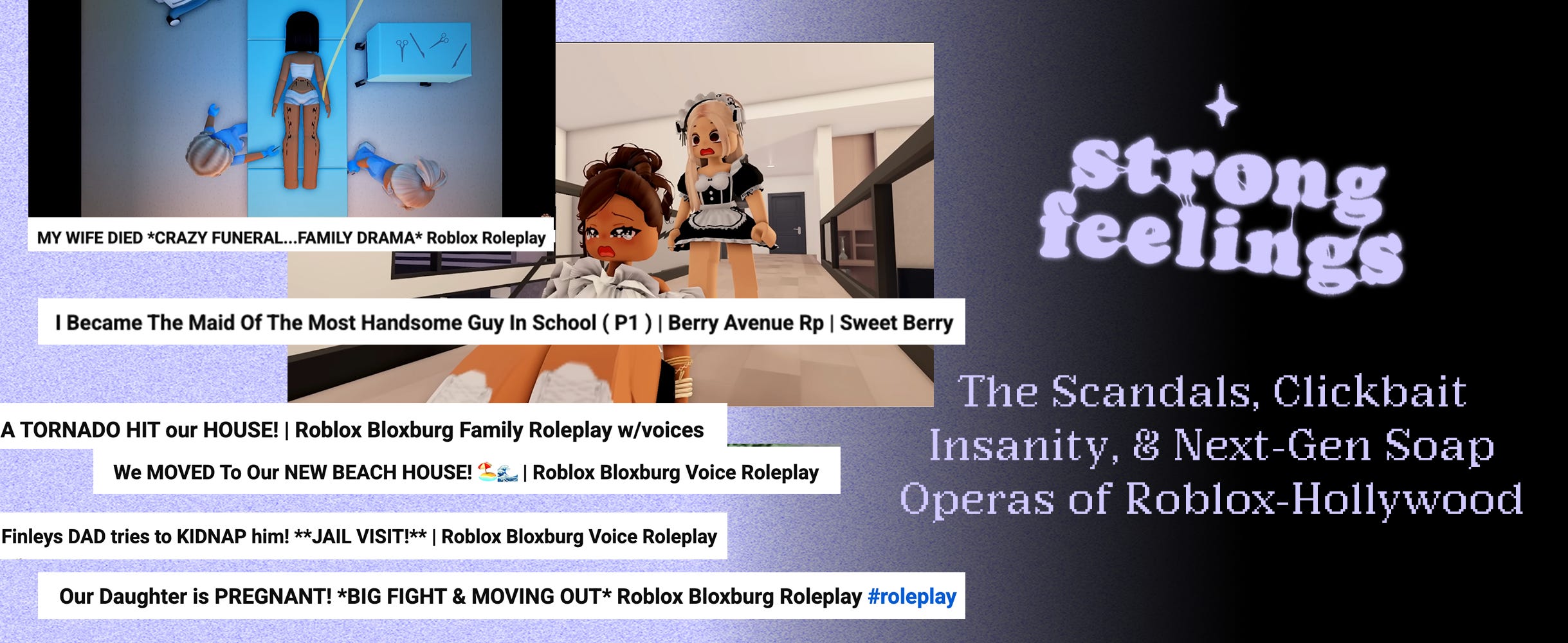 MY WIFE DIED *CRAZY FUNERAL...FAMILY DRAMA* Roblox Roleplay

I Became The Maid Of The Most Handsome Guy In School ( P1 ) | Berry Avenue Rp | Sweet Berry

A TORNADO HIT our HOUSE! | Roblox Bloxburg Family Roleplay w/voices

We MOVED To Our NEW BEACH HOUSE! 🏖️🌊 | Roblox Bloxburg Voice Roleplay

Finleys DAD tries to KIDNAP him! **JAIL VISIT!** | Roblox Bloxburg Voice Roleplay

Our Daughter is PREGNANT! *BIG FIGHT & MOVING OUT* Roblox Bloxburg Roleplay #roleplay

strong feelings

The Scandals, Clickbait Insanity, & Next-Gen Soap Operas of Roblox-Hollywood